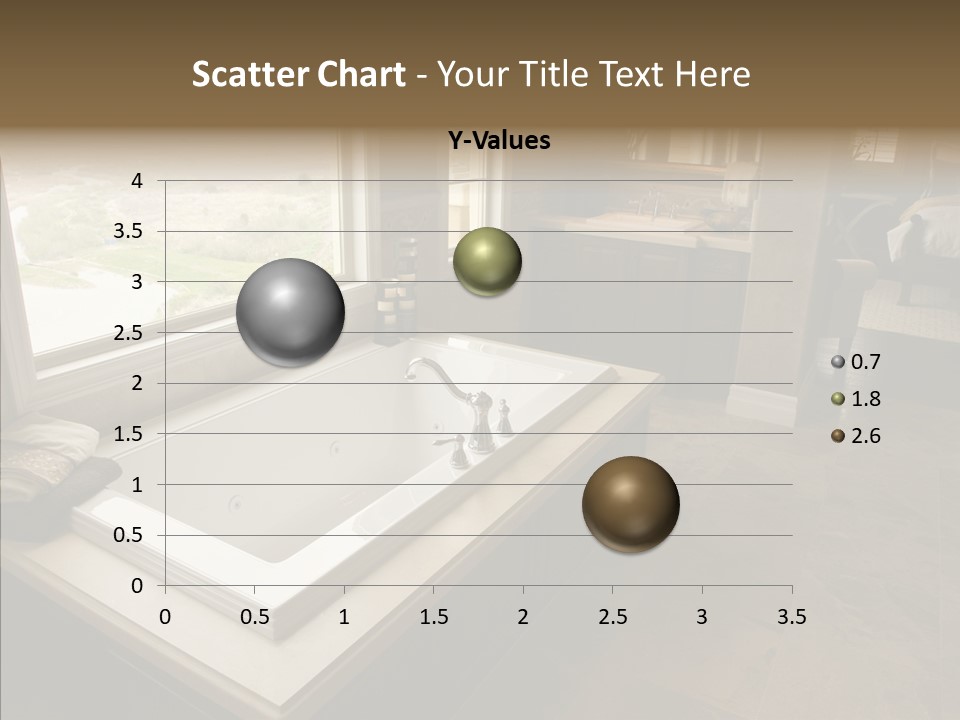 Scatter Chart - Your Title Text Here

Y-Values

4
3.5
3
2.5
2
1.5
1
0.5
0

0 0.5 1 1.5 2 2.5 3 3.5

0.7
1.8
2.6